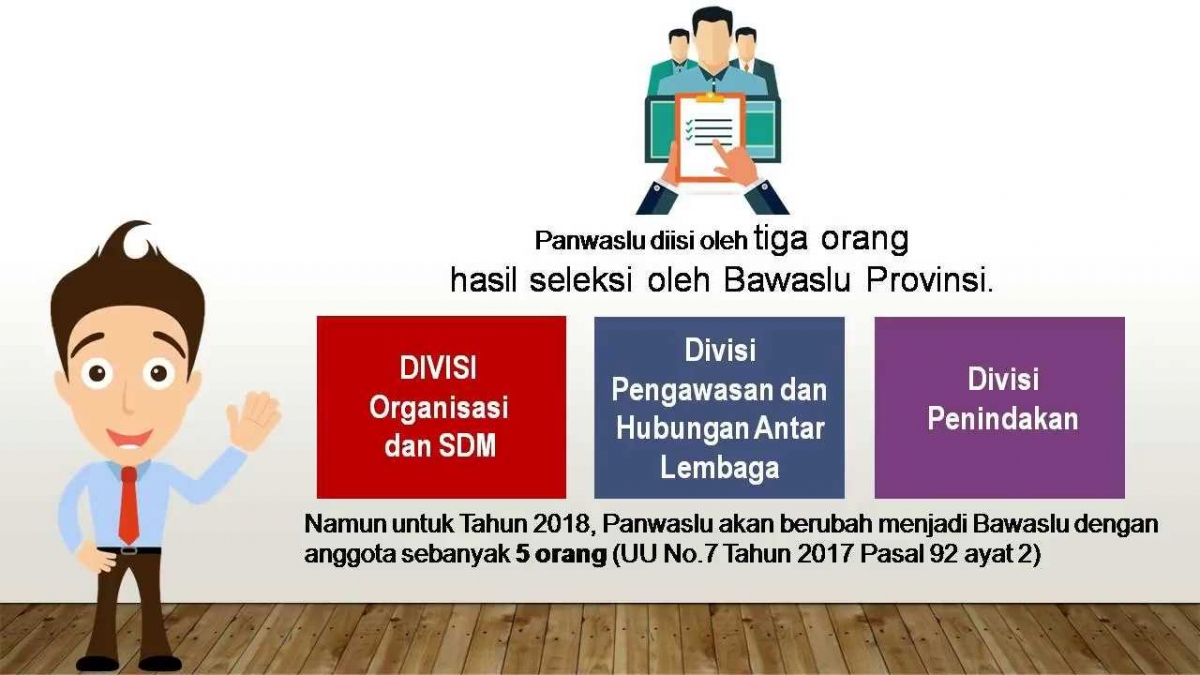 Panwaslu diisi oleh tiga orang
hasil seleksi oleh Bawaslu Provinsi.

DIVISI
Organisasi
dan SDM

Divisi
Pengawasan dan
Hubungan Antar
Lembaga

Divisi
Penindakan

Namun untuk Tahun 2018, Panwaslu akan berubah menjadi Bawaslu dengan anggota sebanyak 5 orang (UU No.7 Tahun 2017 Pasal 92 ayat 2)